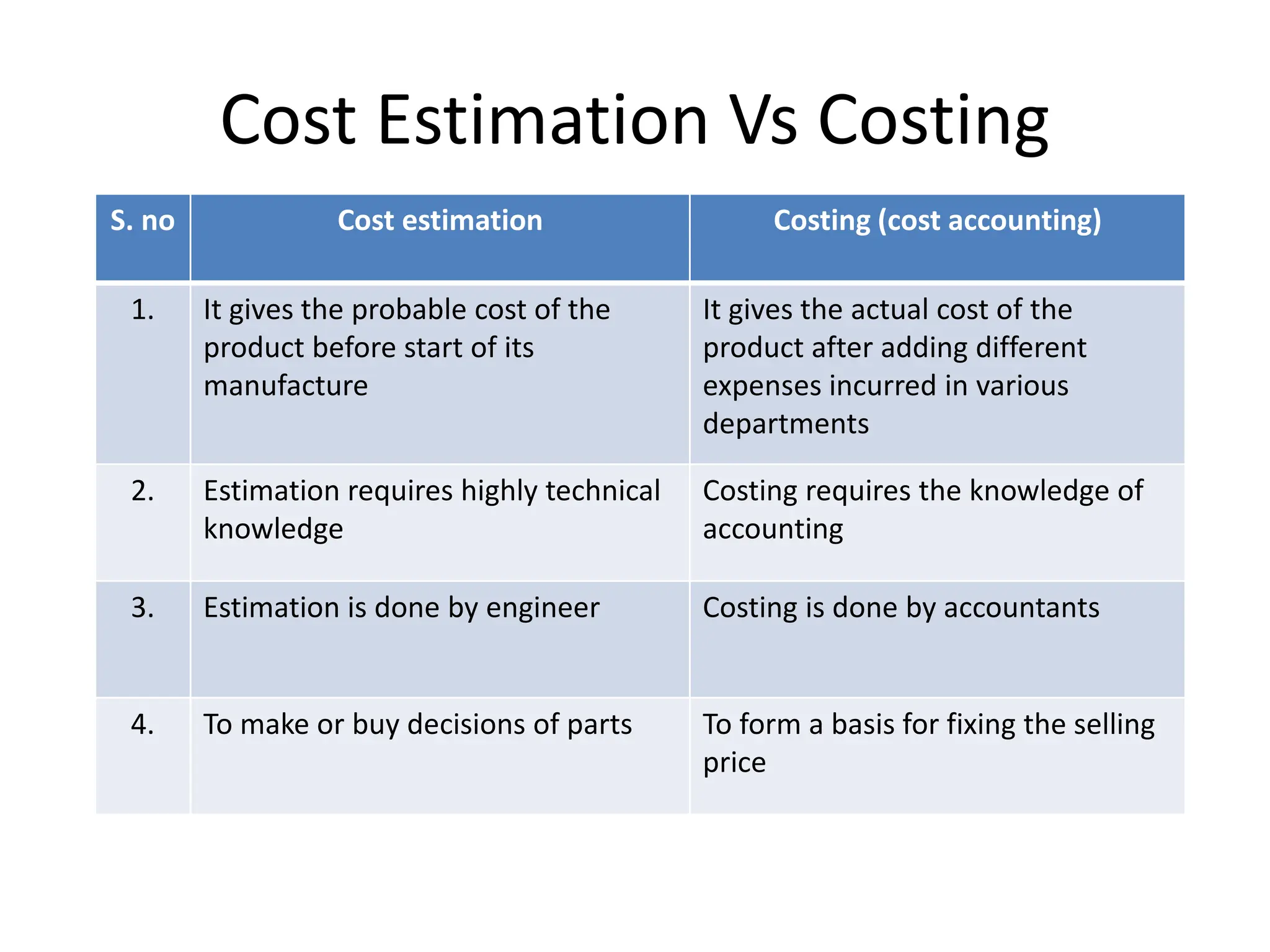 Cost Estimation Vs Costing

| S. no | Cost estimation | Costing (cost accounting) |
|---|---|---|
| 1. | It gives the probable cost of the product before start of its manufacture | It gives the actual cost of the product after adding different expenses incurred in various departments |
| 2. | Estimation requires highly technical knowledge | Costing requires the knowledge of accounting |
| 3. | Estimation is done by engineer | Costing is done by accountants |
| 4. | To make or buy decisions of parts | To form a basis for fixing the selling price |